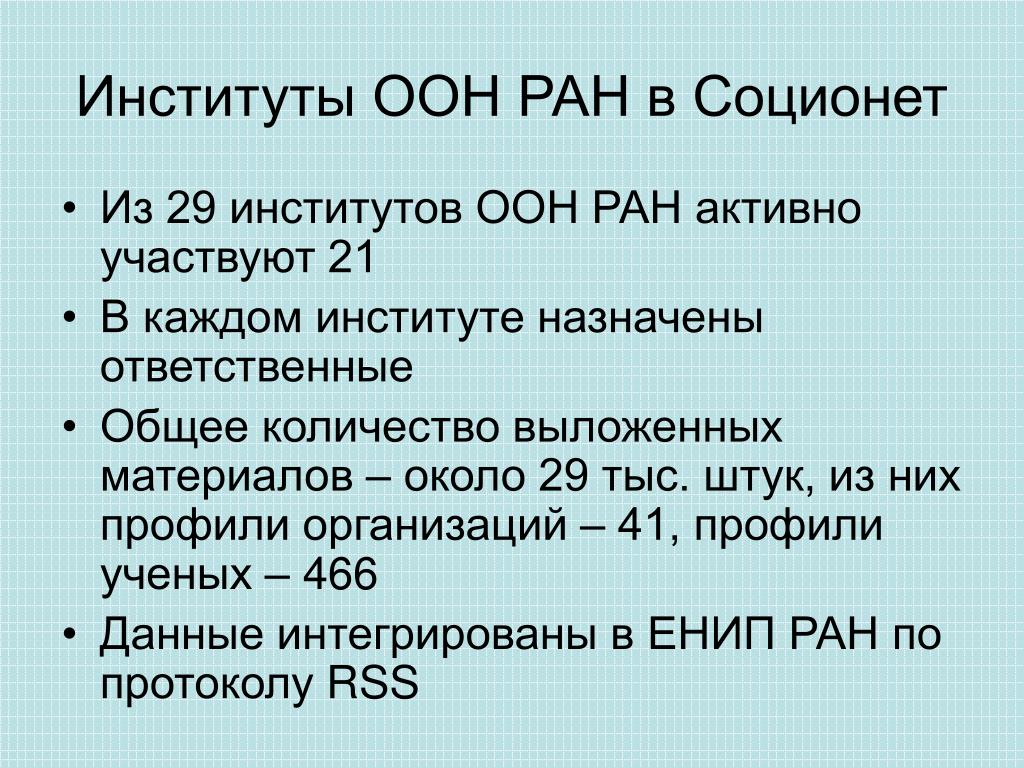 Институты ООН РАН в Соционет

• Из 29 институтов ООН РАН активно участвуют 21
• В каждом институте назначены ответственные
• Общее количество выложенных материалов – около 29 тыс. штук, из них профили организаций – 41, профили ученых – 466
• Данные интегрированы в ЕНИП РАН по протоколу RSS